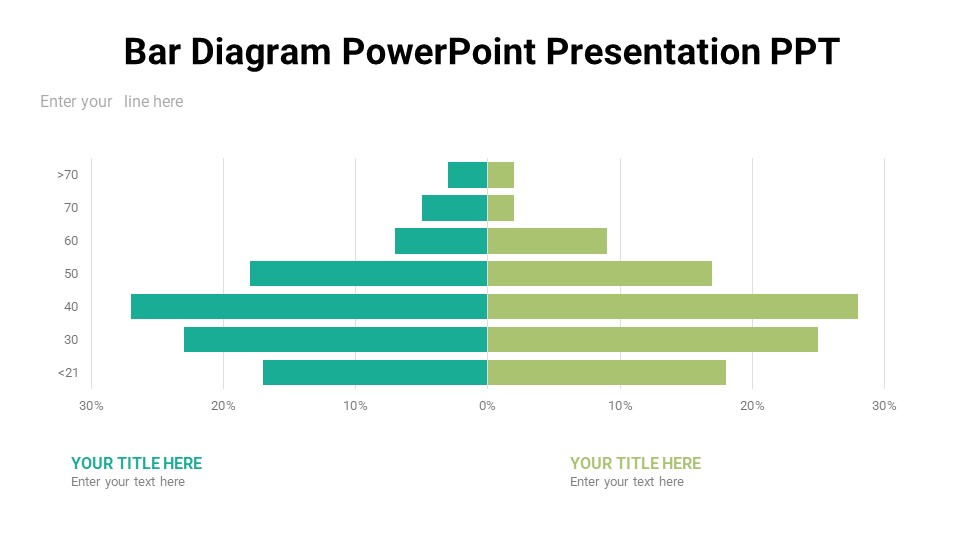 Bar Diagram PowerPoint Presentation PPT

Enter your line here

>70
70
60
50
40
30
<21

30% 20% 10% 0% 10% 20% 30%

YOUR TITLE HERE
Enter your text here

YOUR TITLE HERE
Enter your text here